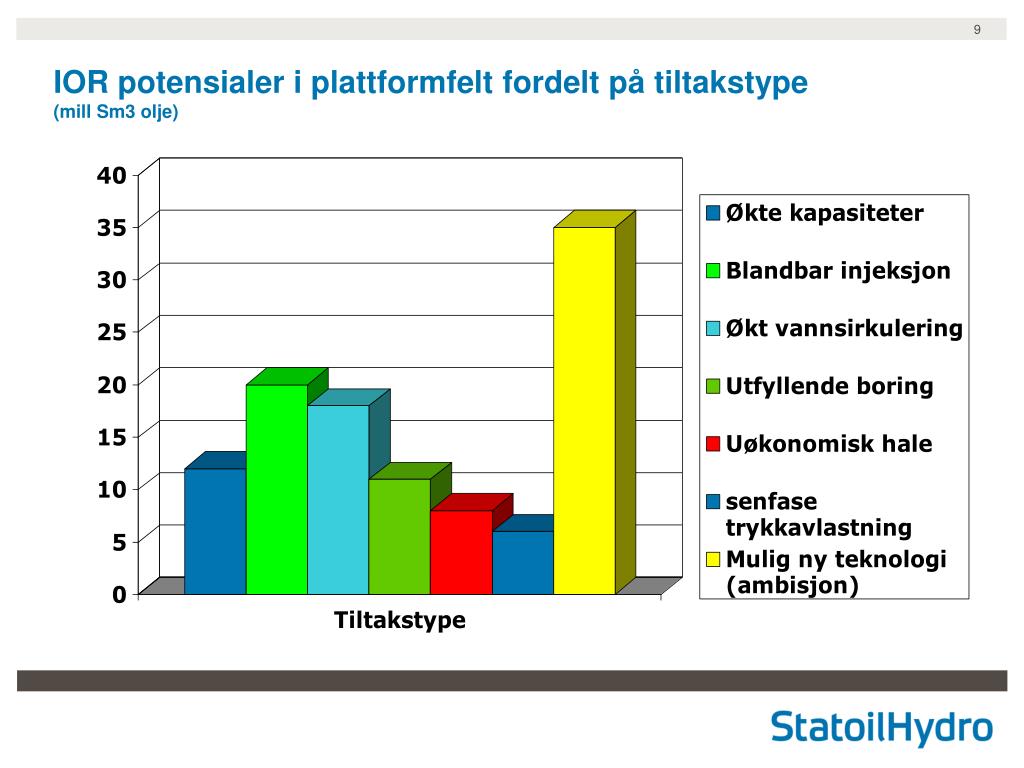 9

IOR potensialer i plattformfelt fordelt på tiltakstype
(mill Sm3 olje)

40
35
30
25
20
15
10
5
0

Tiltakstype

Økte kapasiteter
Blandbar injeksjon
Økt vannsirkulering
Utfyllende boring
Uøkonomisk hale
senfase trykkavlastning
Mulig ny teknologi (ambisjon)

StatoilHydro